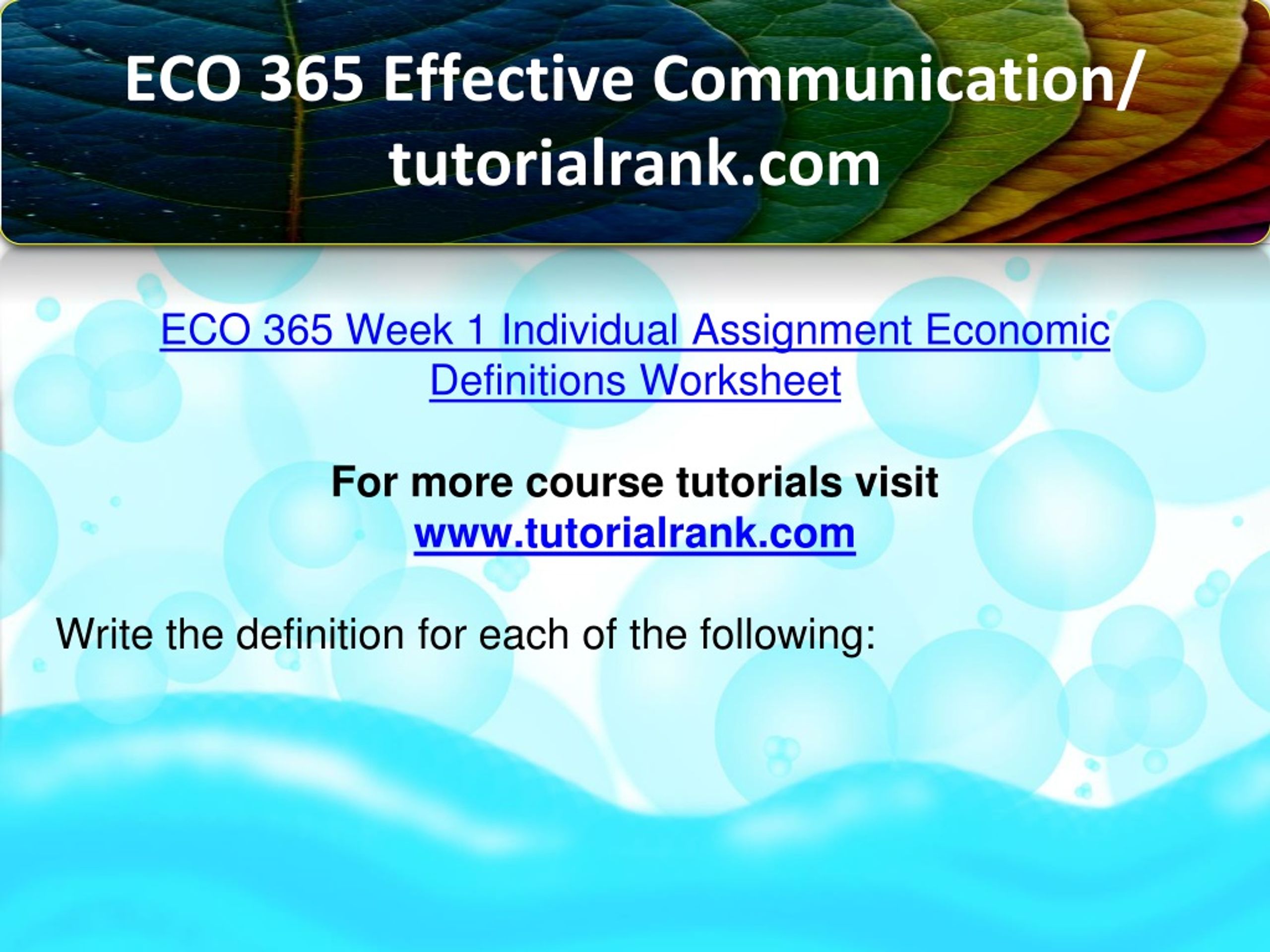 ECO 365 Effective Communication/ tutorialrank.com

ECO 365 Week 1 Individual Assignment Economic Definitions Worksheet

For more course tutorials visit
www.tutorialrank.com

Write the definition for each of the following: